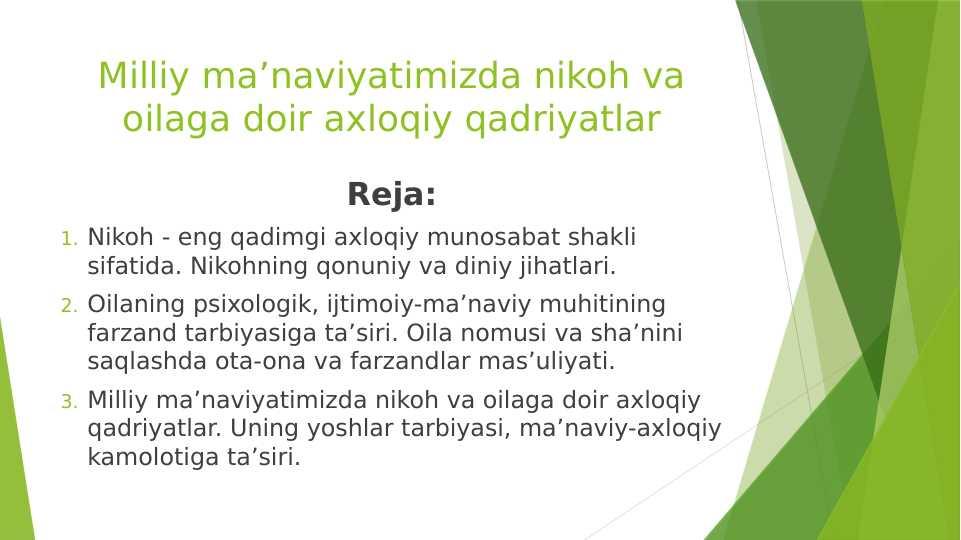 Milliy ma’naviyatimizda nikoh va oilaga doir axloqiy qadriyatlar

Reja:

1. Nikoh - eng qadimgi axloqiy munosabat shakli sifatida. Nikohning qonuniy va diniy jihatlari.
2. Oilaning psixologik, ijtimoiy-ma’naviy muhitining farzand tarbiyasiga ta’siri. Oila nomusi va sha’nini saqlashda ota-ona va farzandlar mas’uliyati.
3. Milliy ma’naviyatimizda nikoh va oilaga doir axloqiy qadriyatlar. Uning yoshlar tarbiyasi, ma’naviy-axloqiy kamolotiga ta’siri.